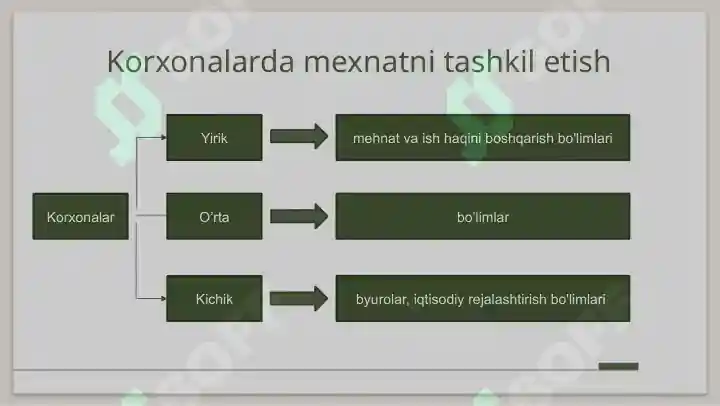 Korxonalarda mexnatni tashkil etish

Korxonalar

Yirik

mehnat va ish haqini boshqarish bo'limlari

O'rta

bo'limlar

Kichik

byurolar, iqtisodiy rejalashtirish bo'limlari